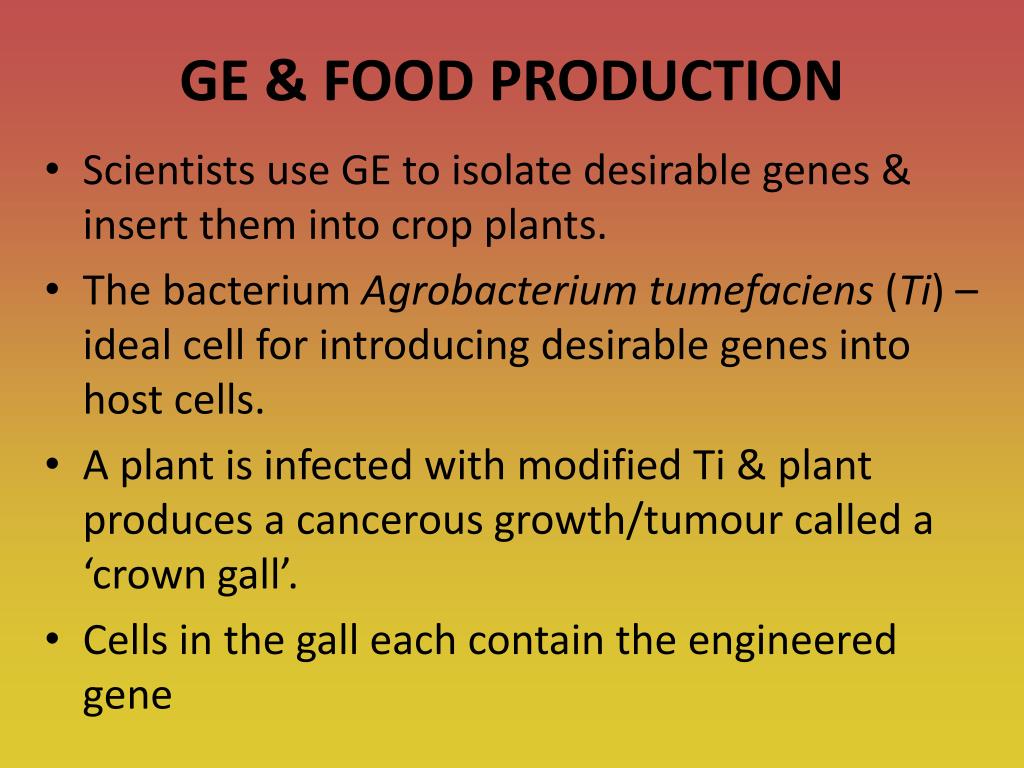 GE & FOOD PRODUCTION

• Scientists use GE to isolate desirable genes & insert them into crop plants.

• The bacterium Agrobacterium tumefaciens (Ti) – ideal cell for introducing desirable genes into host cells.

• A plant is infected with modified Ti & plant produces a cancerous growth/tumour called a ‘crown gall’.

• Cells in the gall each contain the engineered gene